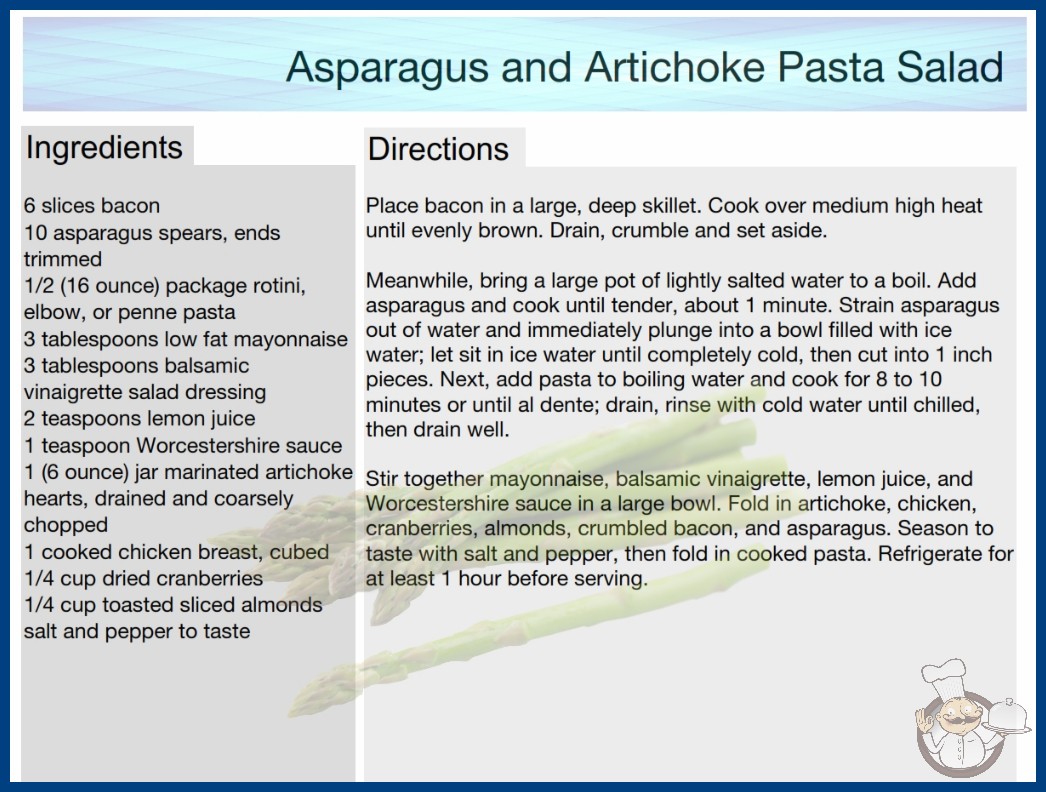 Asparagus and Artichoke Pasta Salad

Ingredients

6 slices bacon
10 asparagus spears, ends trimmed
1/2 (16 ounce) package rotini, elbow, or penne pasta
3 tablespoons low fat mayonnaise
3 tablespoons balsamic vinaigrette salad dressing
2 teaspoons lemon juice
1 teaspoon Worcestershire sauce
1 (6 ounce) jar marinated artichoke hearts, drained and coarsely chopped
1 cooked chicken breast, cubed
1/4 cup dried cranberries
1/4 cup toasted sliced almonds
salt and pepper to taste

Directions

Place bacon in a large, deep skillet. Cook over medium high heat until evenly brown. Drain, crumble and set aside.

Meanwhile, bring a large pot of lightly salted water to a boil. Add asparagus and cook until tender, about 1 minute. Strain asparagus out of water and immediately plunge into a bowl filled with ice water; let sit in ice water until completely cold, then cut into 1 inch pieces. Next, add pasta to boiling water and cook for 8 to 10 minutes or until al dente; drain, rinse with cold water until chilled, then drain well.

Stir together mayonnaise, balsamic vinaigrette, lemon juice, and Worcestershire sauce in a large bowl. Fold in artichoke, chicken, cranberries, almonds, crumbled bacon, and asparagus. Season to taste with salt and pepper, then fold in cooked pasta. Refrigerate for at least 1 hour before serving.